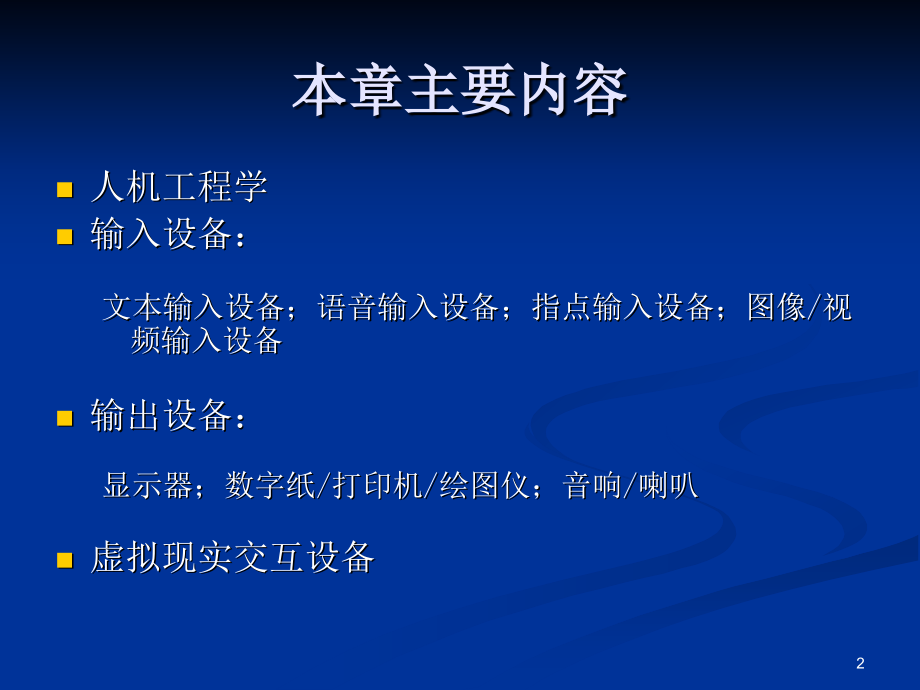 本章主要内容

• 人机工程学
• 输入设备：

文本输入设备；语音输入设备；指点输入设备；图像/视频输入设备

• 输出设备：

显示器；数字纸/打印机/绘图仪；音响/喇叭

• 虚拟现实交互设备

2